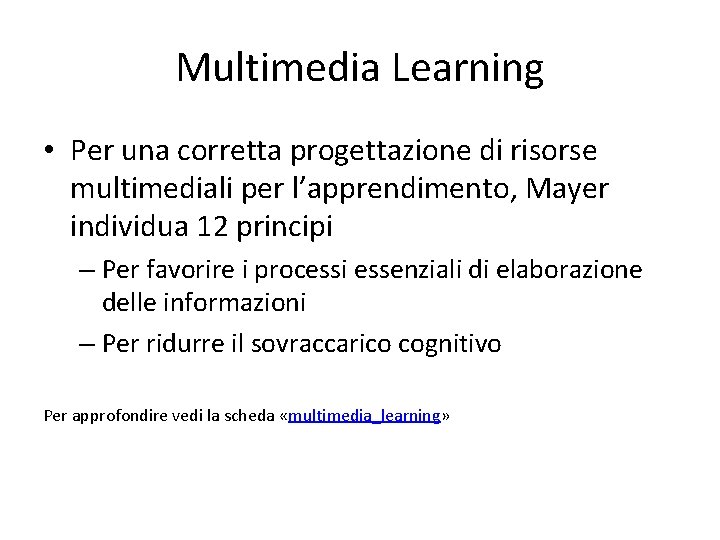 Multimedia Learning

• Per una corretta progettazione di risorse multimediali per l’apprendimento, Mayer individua 12 principi

– Per favorire i processi essenziali di elaborazione delle informazioni

– Per ridurre il sovraccarico cognitivo

Per approfondire vedi la scheda «multimedia_learning»